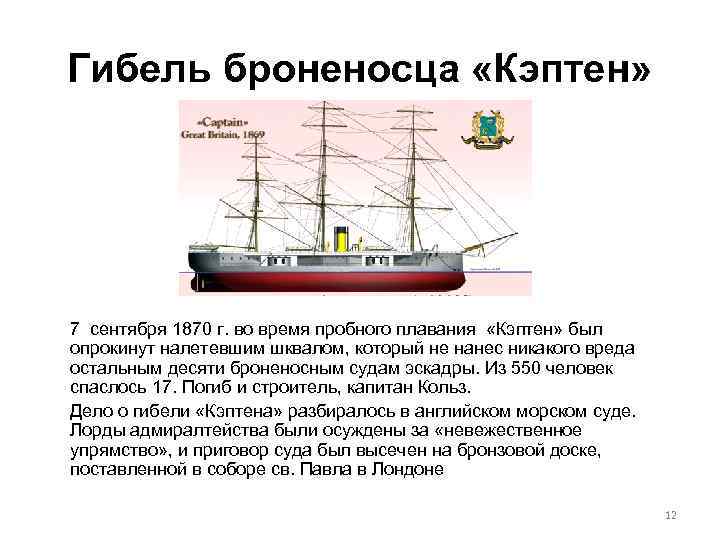 Гибель броненосца «Кэптен»

«Captain»
Great Britain, 1869

7 сентября 1870 г. во время пробного плавания «Кэптен» был опрокинут налетевшим шквалом, который не нанес никакого вреда остальным десяти броненосным судам эскадры. Из 550 человек спаслось 17. Погиб и строитель, капитан Кольз.

Дело о гибели «Кэптена» разбиралось в английском морском суде. Лорды адмиралтейства были осуждены за «невежественное упрямство», и приговор суда был высечен на бронзовой доске, поставленной в соборе св. Павла в Лондоне

12